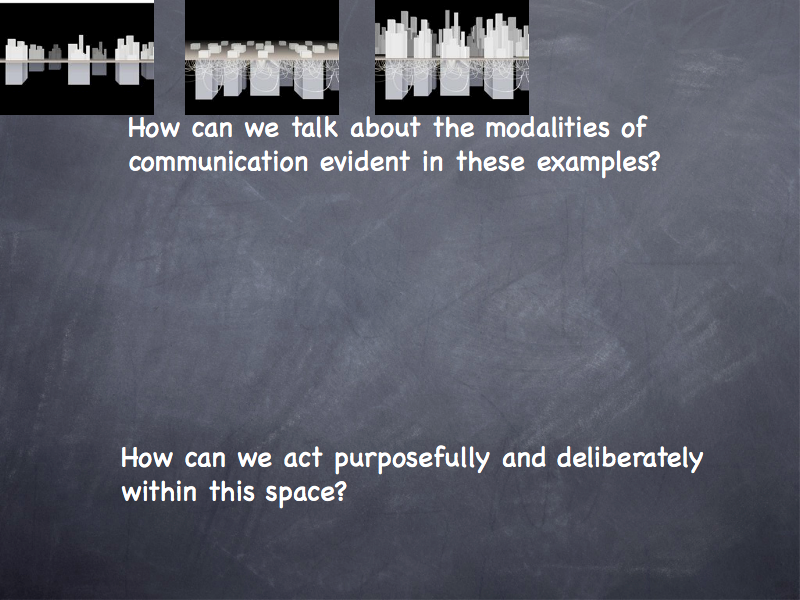 How can we talk about the modalities of communication evident in these examples?

How can we act purposefully and deliberately within this space?